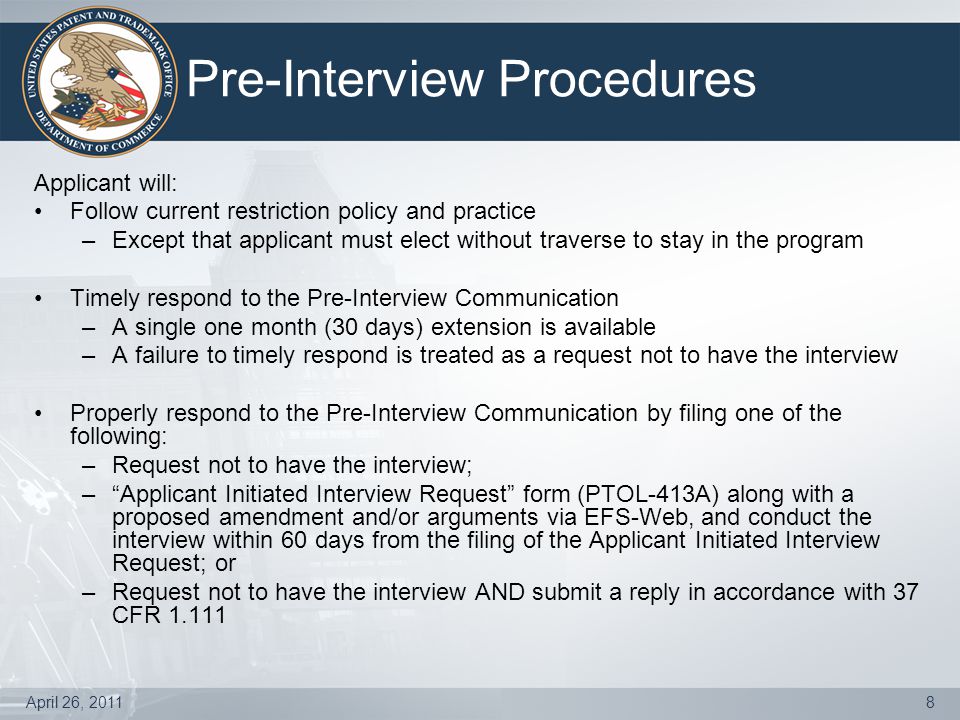 UNITED STATES PATENT AND TRADEMARK OFFICE
DEPARTMENT OF COMMERCE

Pre-Interview Procedures

Applicant will:
• Follow current restriction policy and practice
– Except that applicant must elect without traverse to stay in the program

• Timely respond to the Pre-Interview Communication
– A single one month (30 days) extension is available
– A failure to timely respond is treated as a request not to have the interview

• Properly respond to the Pre-Interview Communication by filing one of the following:
– Request not to have the interview;
– “Applicant Initiated Interview Request” form (PTOL-413A) along with a proposed amendment and/or arguments via EFS-Web, and conduct the interview within 60 days from the filing of the Applicant Initiated Interview Request; or
– Request not to have the interview AND submit a reply in accordance with 37 CFR 1.111

April 26, 2011

8